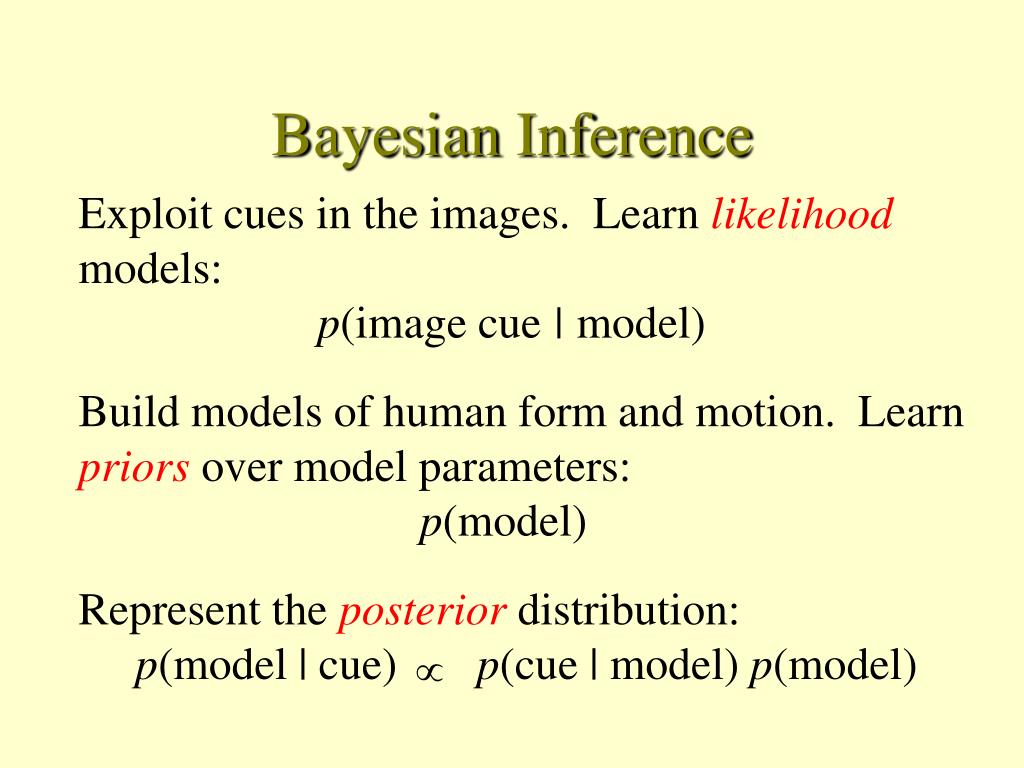 Bayesian Inference

Exploit cues in the images. Learn likelihood models:

$p(\text{image cue} \mid \text{model})$

Build models of human form and motion. Learn priors over model parameters:

$p(\text{model})$

Represent the posterior distribution:

$p(\text{model} \mid \text{cue}) \propto p(\text{cue} \mid \text{model})\, p(\text{model})$